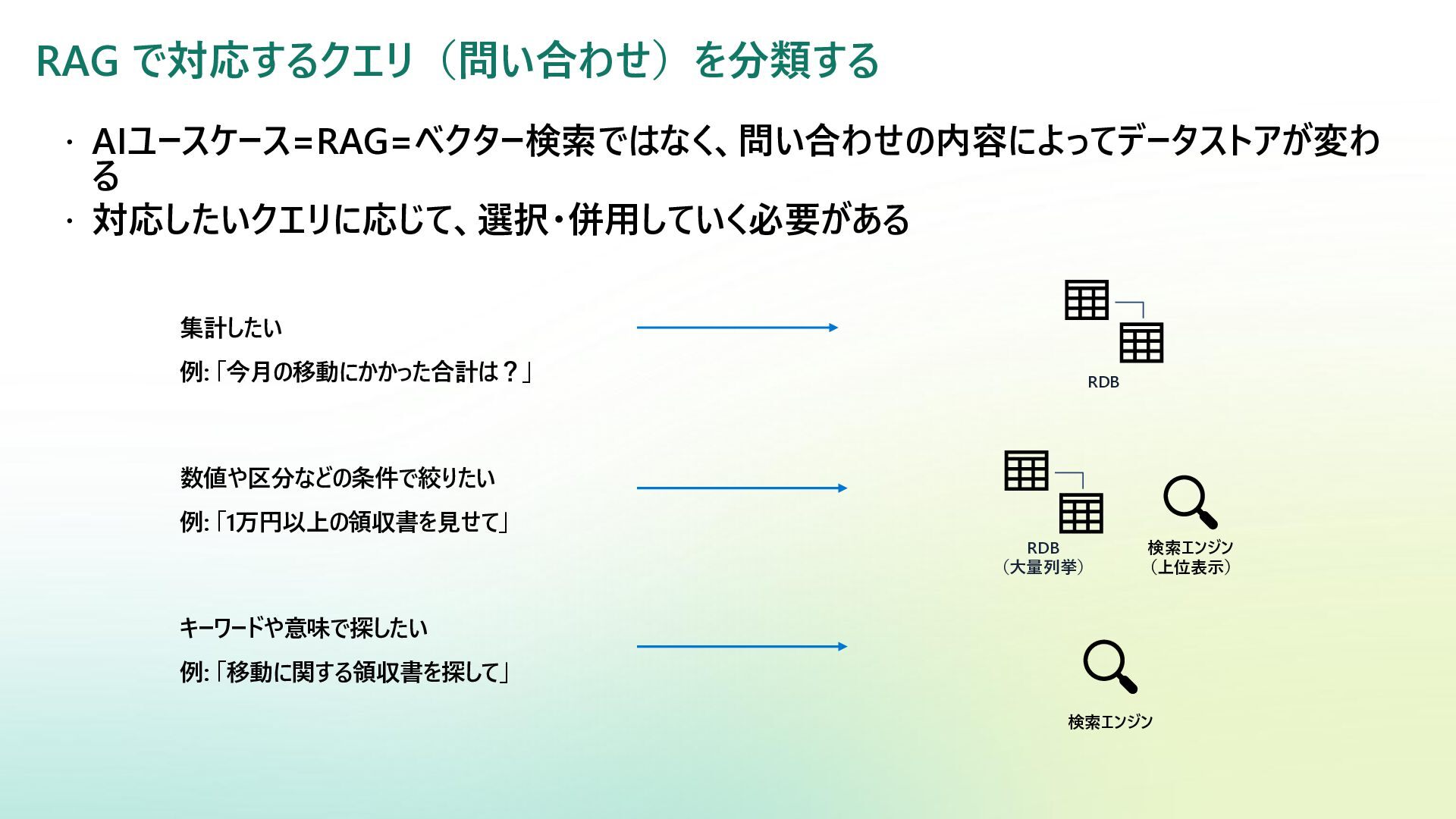 RAG で対応するクエリ（問い合わせ）を分類する

· AIユースケース=RAG=ベクター検索ではなく、問い合わせの内容によってデータストアが変わる
· 対応したいクエリに応じて、選択・併用していく必要がある

集計したい

例:「今月の移動にかかった合計は？」

RDB

数値や区分などの条件で絞りたい

例:「1万円以上の領収書を見せて」

RDB
（大量列挙）

検索エンジン
（上位表示）

キーワードや意味で探したい

例:「移動に関する領収書を探して」

検索エンジン